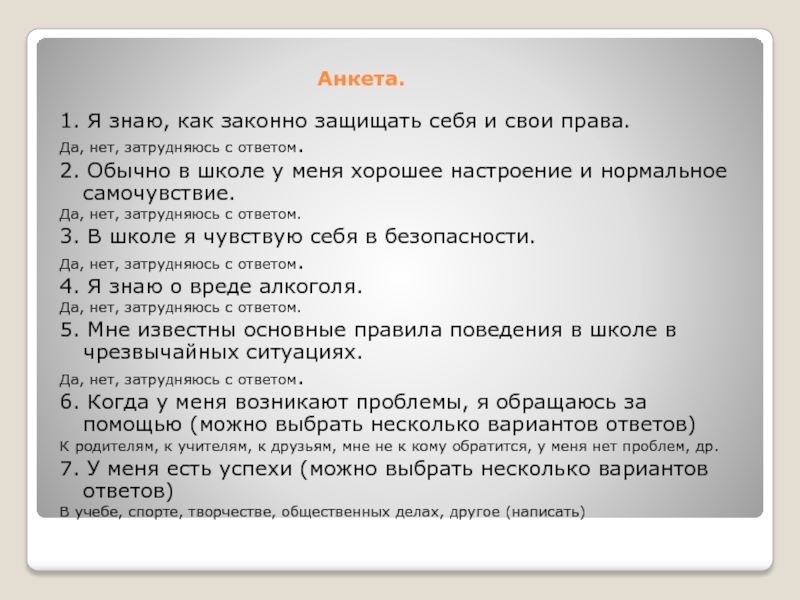 Анкета.

1. Я знаю, как законно защищать себя и свои права.

Да, нет, затрудняюсь с ответом.

2. Обычно в школе у меня хорошее настроение и нормальное самочувствие.

Да, нет, затрудняюсь с ответом.

3. В школе я чувствую себя в безопасности.

Да, нет, затрудняюсь с ответом.

4. Я знаю о вреде алкоголя.

Да, нет, затрудняюсь с ответом.

5. Мне известны основные правила поведения в школе в чрезвычайных ситуациях.

Да, нет, затрудняюсь с ответом.

6. Когда у меня возникают проблемы, я обращаюсь за помощью (можно выбрать несколько вариантов ответов)

К родителям, к учителям, к друзьям, мне не к кому обратится, у меня нет проблем, др.

7. У меня есть успехи (можно выбрать несколько вариантов ответов)

В учебе, спорте, творчестве, общественных делах, другое (написать)